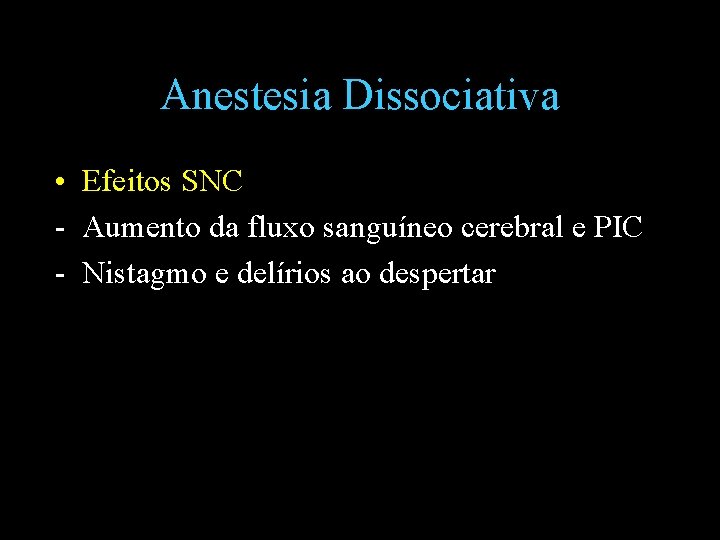 Anestesia Dissociativa

• Efeitos SNC
- Aumento da fluxo sanguíneo cerebral e PIC
- Nistagmo e delírios ao despertar